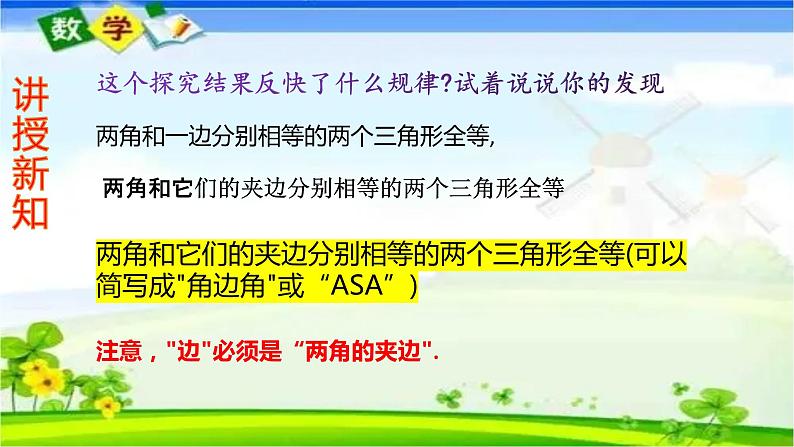 数学

讲授新知

这个探究结果反快了什么规律?试着说说你的发现

两角和一边分别相等的两个三角形全等,

两角和它们的夹边分别相等的两个三角形全等

两角和它们的夹边分别相等的两个三角形全等(可以简写成"角边角"或“ASA”)

注意,"边"必须是“两角的夹边".